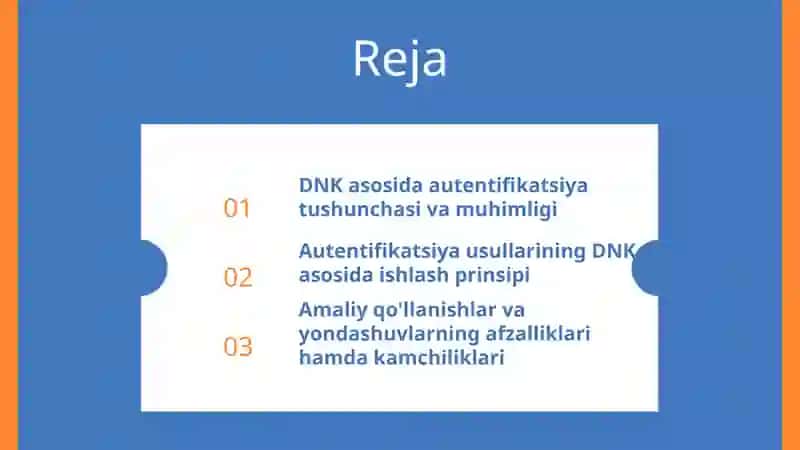 Reja

01 DNK asosida autentifikatsiya tushunchasi va muhimligi

02 Autentifikatsiya usullarining DNK asosida ishlash prinsipi

03 Amaliy qo'llanishlar va yondashuvlarning afzalliklari hamda kamchiliklari